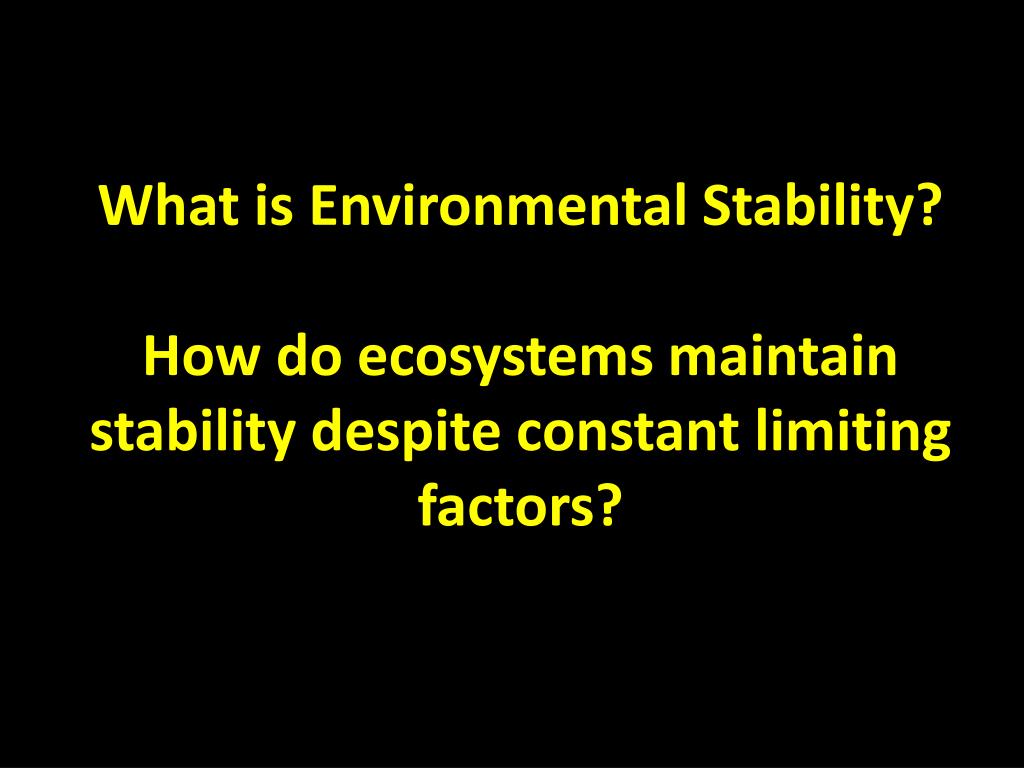 What is Environmental Stability?

How do ecosystems maintain stability despite constant limiting factors?